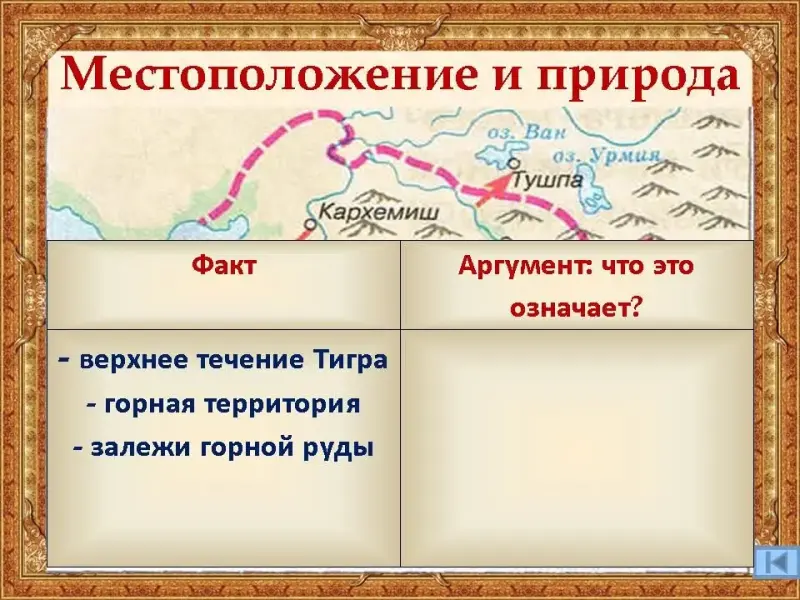 Местоположение и природа

оз. Ван
оз. Урмия
Тушпа
Кархемиш

| Факт | Аргумент: что это означает? |
|---|---|
| - верхнее течение Тигра<br>- горная территория<br>- залежи горной руды | |